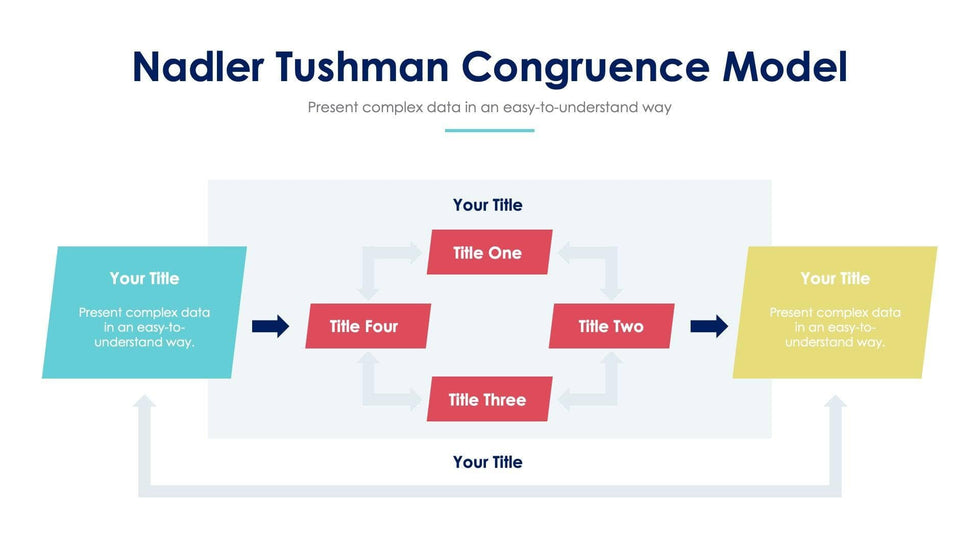 Nadler Tushman Congruence Model

Present complex data in an easy-to-understand way

Your Title

Present complex data in an easy-to-understand way.

Your Title

Title One

Title Four

Title Two

Title Three

Your Title

Present complex data in an easy-to-understand way.

Your Title